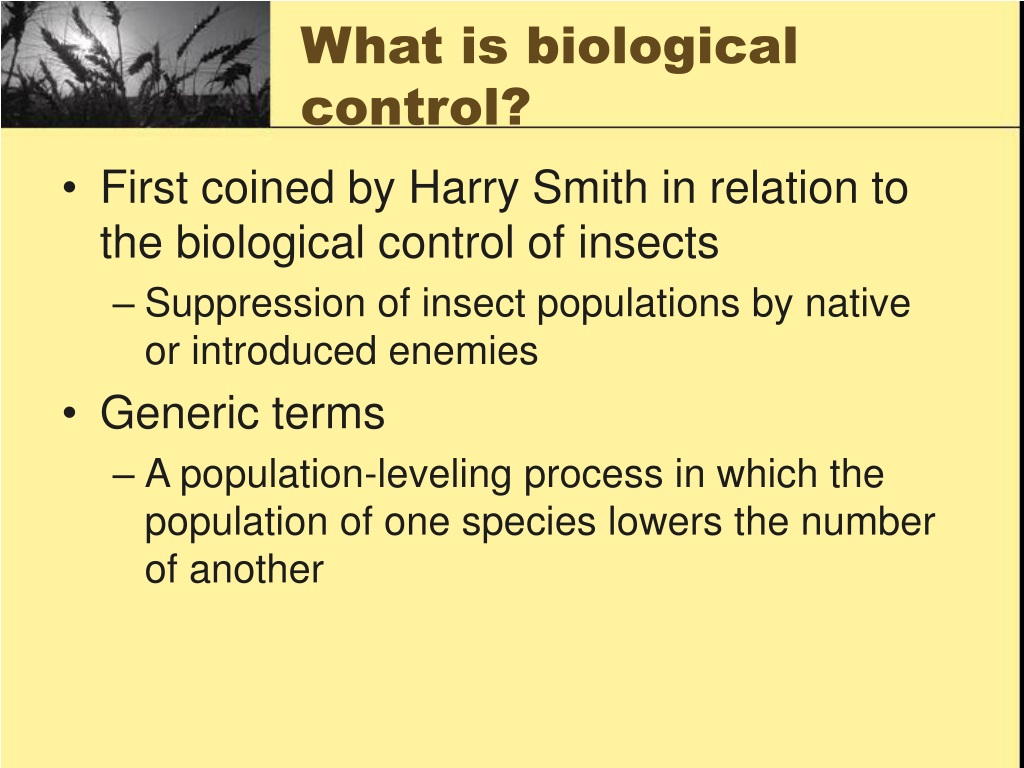 What is biological control?

• First coined by Harry Smith in relation to the biological control of insects
– Suppression of insect populations by native or introduced enemies
• Generic terms
– A population-leveling process in which the population of one species lowers the number of another